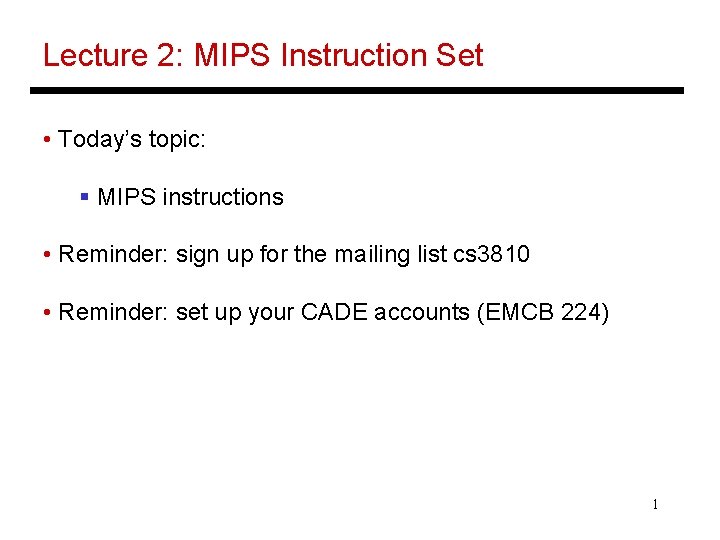 Lecture 2: MIPS Instruction Set

• Today's topic:

▪ MIPS instructions

• Reminder: sign up for the mailing list cs3810

• Reminder: set up your CADE accounts (EMCB 224)

1